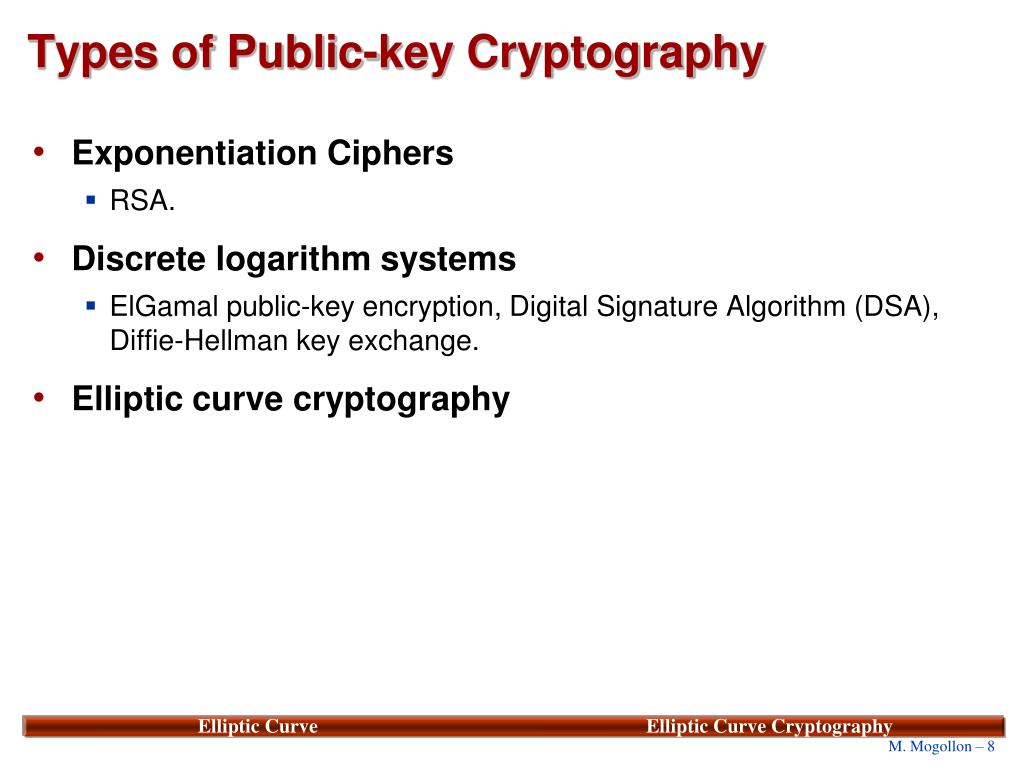 Types of Public-key Cryptography

• Exponentiation Ciphers
 ▪ RSA.

• Discrete logarithm systems
 ▪ ElGamal public-key encryption, Digital Signature Algorithm (DSA), Diffie-Hellman key exchange.

• Elliptic curve cryptography

Elliptic Curve Elliptic Curve Cryptography

M. Mogollon – 8